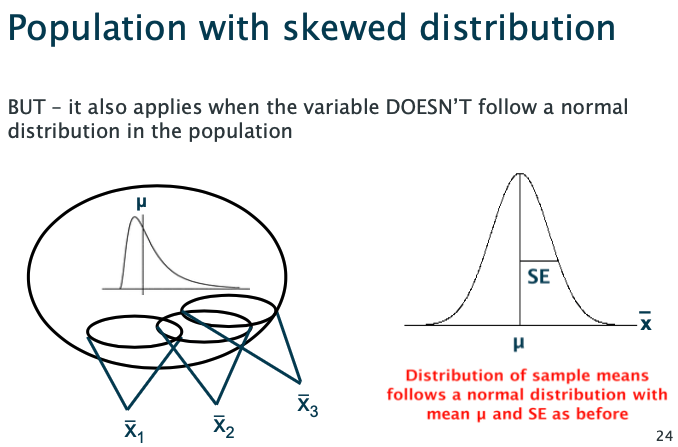 Population with skewed distribution

BUT – it also applies when the variable DOESN'T follow a normal distribution in the population

μ

$\bar{x}_1$

$\bar{x}_2$

$\bar{x}_3$

SE

$\bar{x}$

μ

Distribution of sample means follows a normal distribution with mean μ and SE as before

24